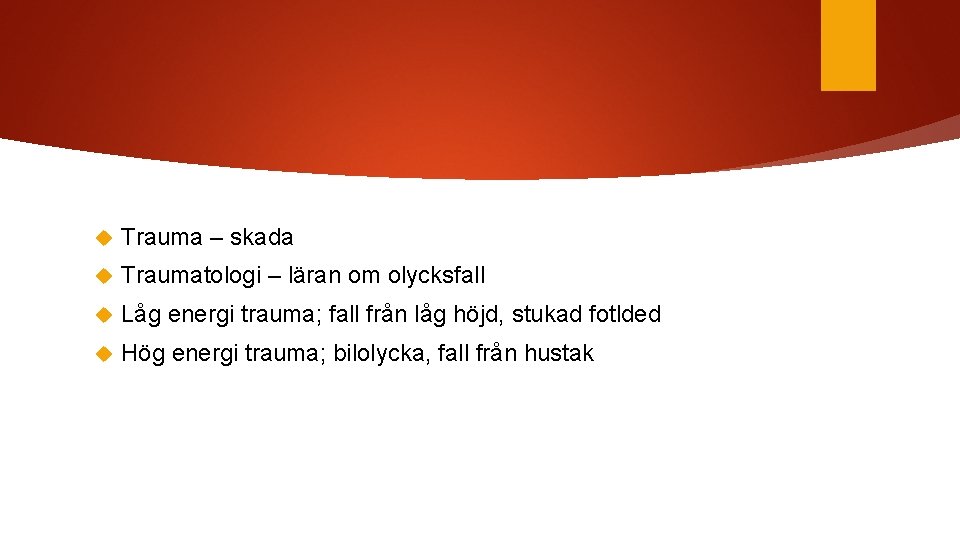 Trauma – skada

Traumatologi – läran om olycksfall

Låg energi trauma; fall från låg höjd, stukad fotlded

Hög energi trauma; bilolycka, fall från hustak